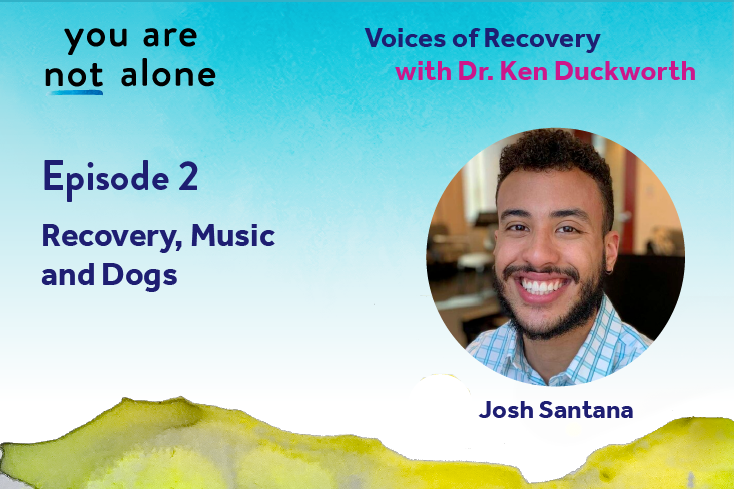 you are not alone

Voices of Recovery
with Dr. Ken Duckworth

Episode 2

Recovery, Music and Dogs

Josh Santana